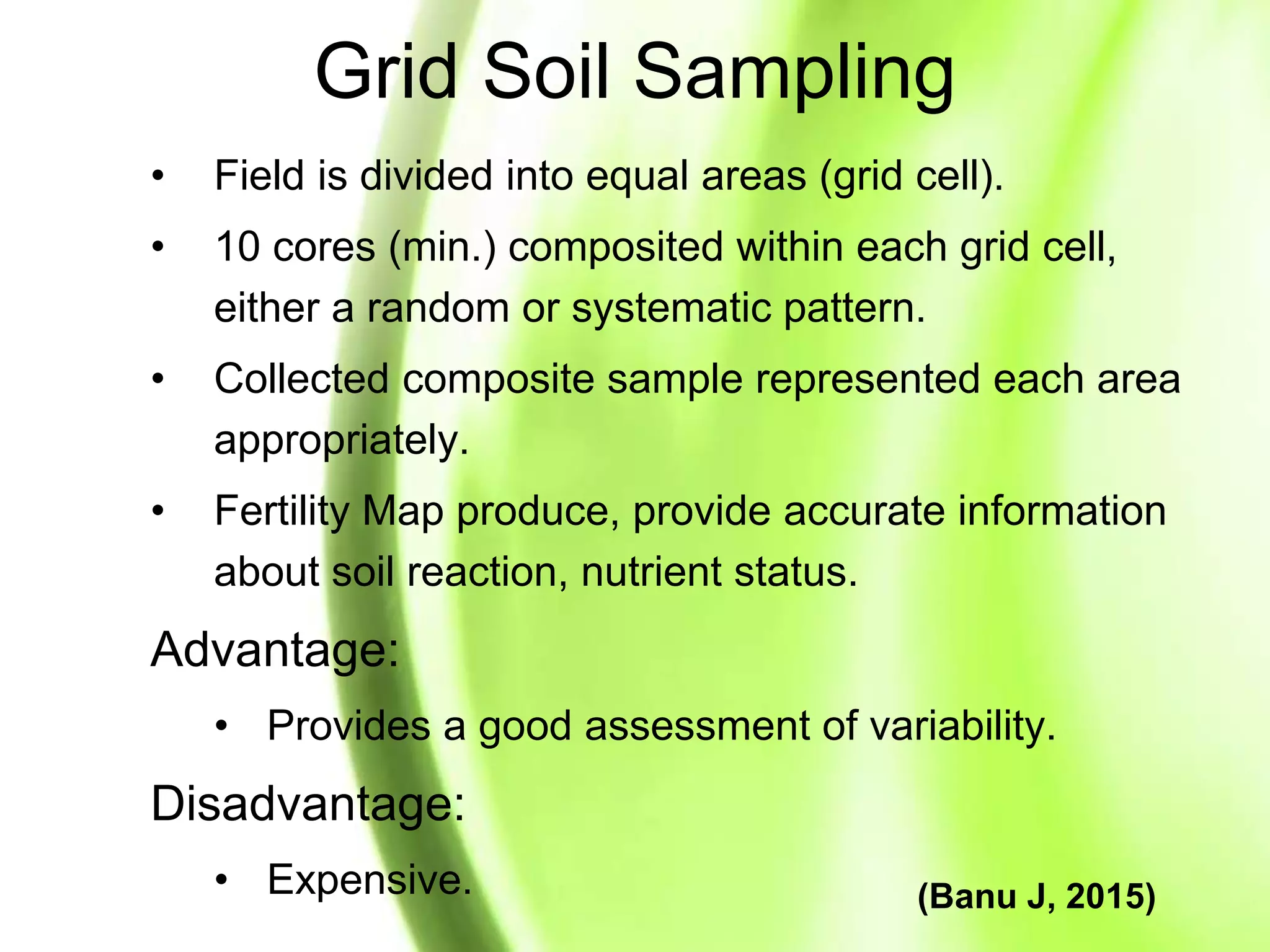 Grid Soil Sampling

• Field is divided into equal areas (grid cell).

• 10 cores (min.) composited within each grid cell, either a random or systematic pattern.

• Collected composite sample represented each area appropriately.

• Fertility Map produce, provide accurate information about soil reaction, nutrient status.

Advantage:

• Provides a good assessment of variability.

Disadvantage:

• Expensive.

(Banu J, 2015)